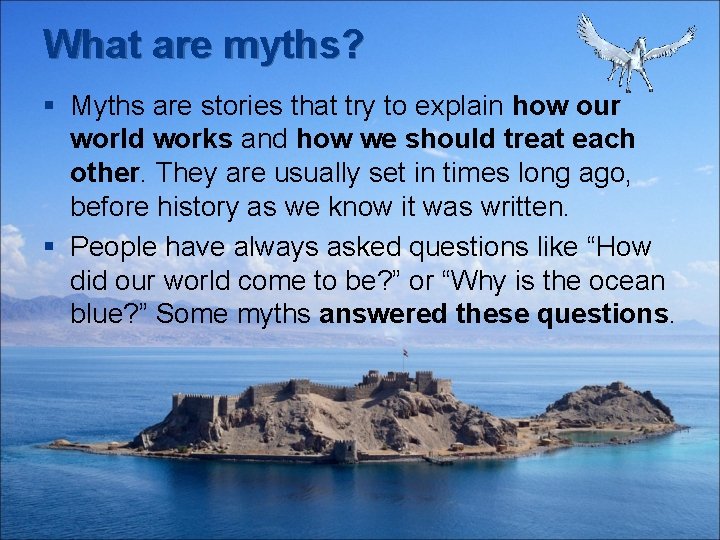 What are myths?

▪ Myths are stories that try to explain how our world works and how we should treat each other. They are usually set in times long ago, before history as we know it was written.

▪ People have always asked questions like “How did our world come to be?” or “Why is the ocean blue?” Some myths answered these questions.